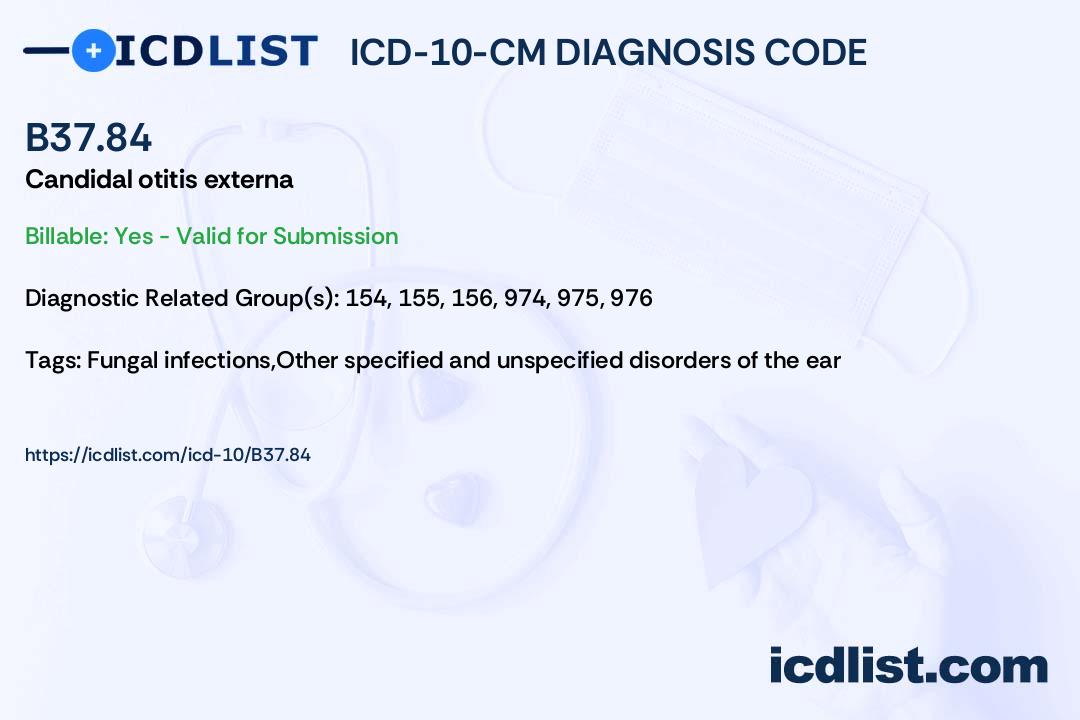 ICDLIST ICD-10-CM DIAGNOSIS CODE

B37.84
Candidal otitis externa

Billable: Yes - Valid for Submission

Diagnostic Related Group(s): 154, 155, 156, 974, 975, 976

Tags: Fungal infections,Other specified and unspecified disorders of the ear

https://icdlist.com/icd-10/B37.84

icdlist.com